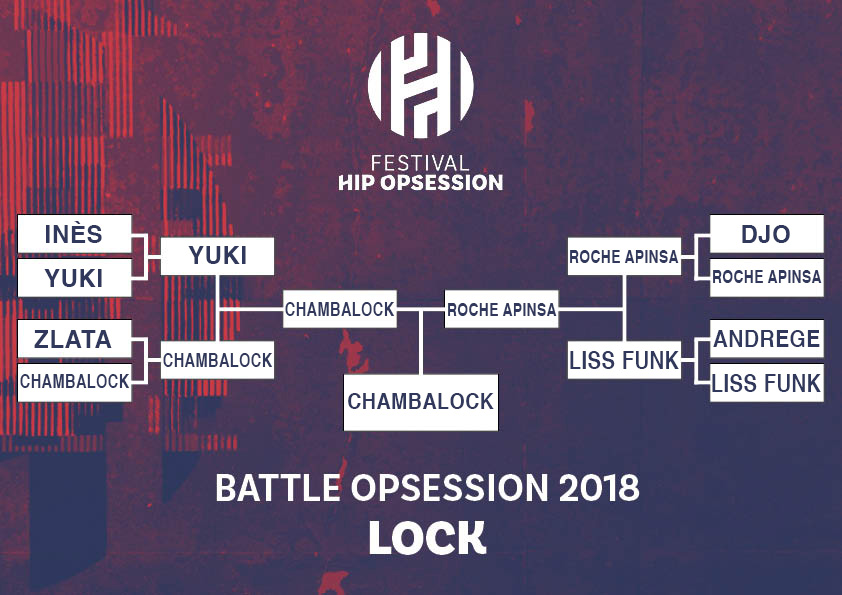 FESTIVAL
HIP OPSESSION

INÈS
YUKI
ZLATA
CHAMBALOCK

YUKI
CHAMBALOCK

CHAMBALOCK

CHAMBALOCK

ROCHE APINSA

ROCHE APINSA
LISS FUNK

DJO
ROCHE APINSA
ANDREGE
LISS FUNK

BATTLE OPSESSION 2018
LOCK